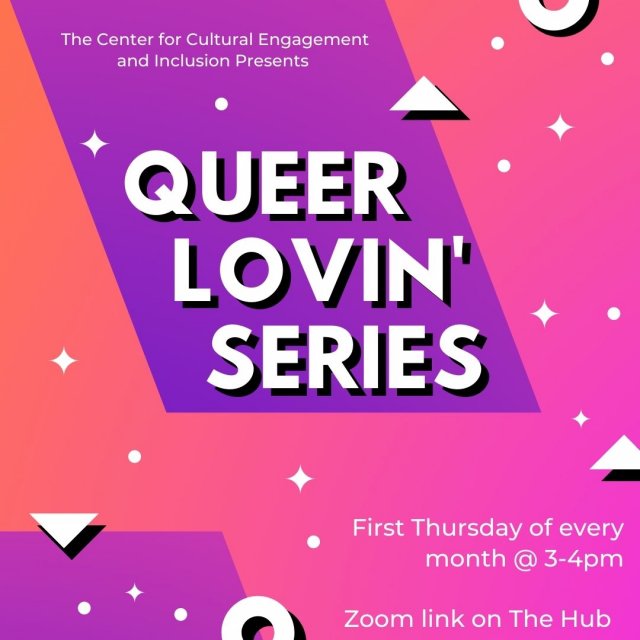 The Center for Cultural Engagement and Inclusion Presents

QUEER LOVIN' SERIES

First Thursday of every month @ 3-4pm

Zoom link on The Hub